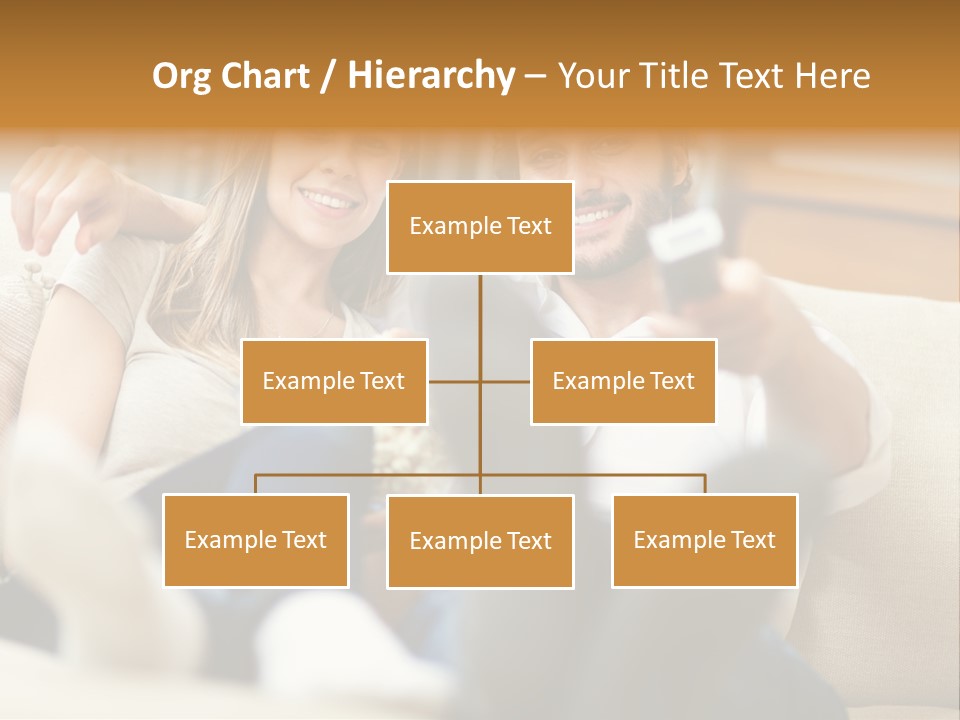 Org Chart / Hierarchy – Your Title Text Here

Example Text

Example Text

Example Text

Example Text

Example Text

Example Text